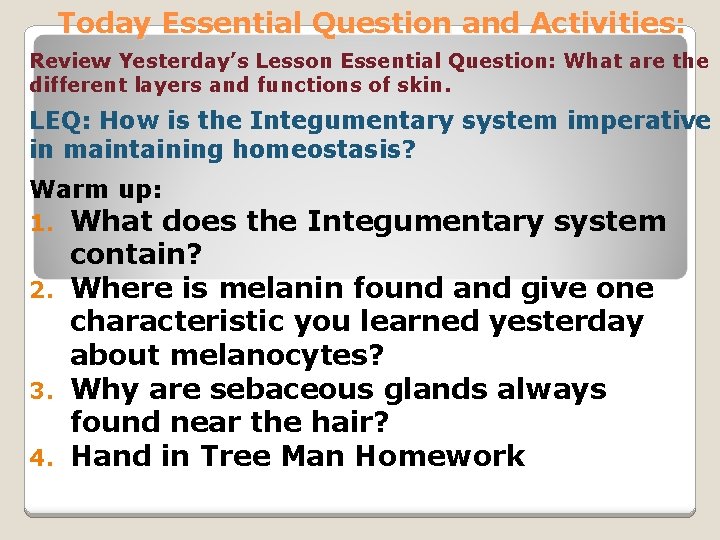 Today Essential Question and Activities:

Review Yesterday's Lesson Essential Question: What are the different layers and functions of skin.

LEQ: How is the Integumentary system imperative in maintaining homeostasis?

Warm up:

1. What does the Integumentary system contain?
2. Where is melanin found and give one characteristic you learned yesterday about melanocytes?
3. Why are sebaceous glands always found near the hair?
4. Hand in Tree Man Homework